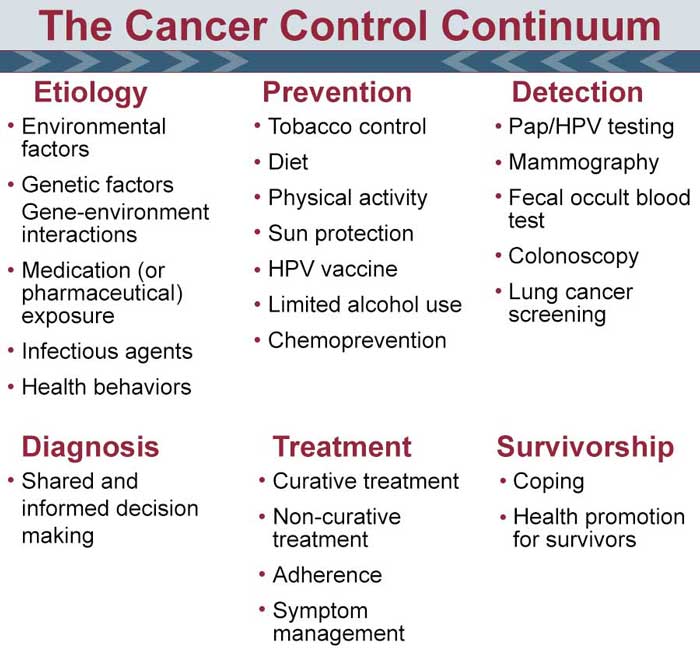 The Cancer Control Continuum

Etiology
• Environmental factors
• Genetic factors Gene-environment interactions
• Medication (or pharmaceutical) exposure
• Infectious agents
• Health behaviors

Prevention
• Tobacco control
• Diet
• Physical activity
• Sun protection
• HPV vaccine
• Limited alcohol use
• Chemoprevention

Detection
• Pap/HPV testing
• Mammography
• Fecal occult blood test
• Colonoscopy
• Lung cancer screening

Diagnosis
• Shared and informed decision making

Treatment
• Curative treatment
• Non-curative treatment
• Adherence
• Symptom management

Survivorship
• Coping
• Health promotion for survivors